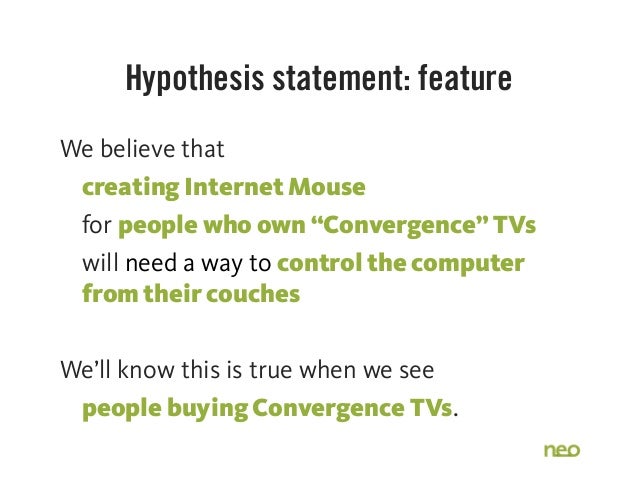 Hypothesis statement: feature

We believe that
creating Internet Mouse
for people who own “Convergence” TVs
will need a way to control the computer from their couches

We’ll know this is true when we see
people buying Convergence TVs.

neo